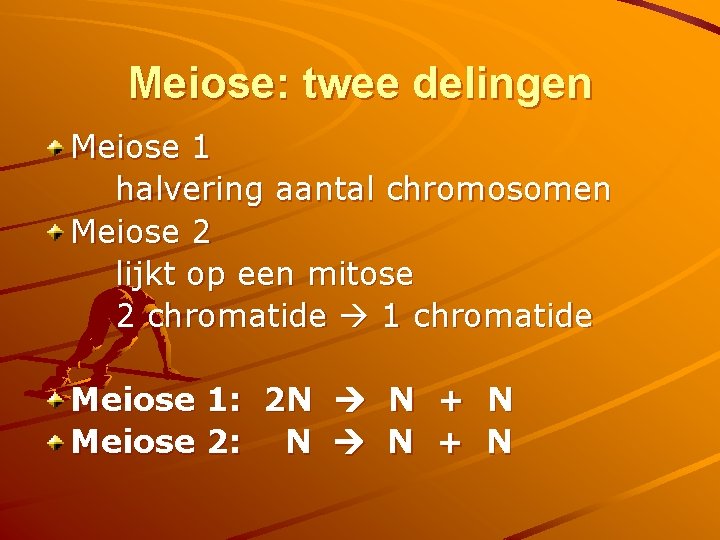 Meiose: twee delingen

Meiose 1
halvering aantal chromosomen

Meiose 2
lijkt op een mitose
2 chromatide → 1 chromatide

Meiose 1: 2N → N + N
Meiose 2: N → N + N